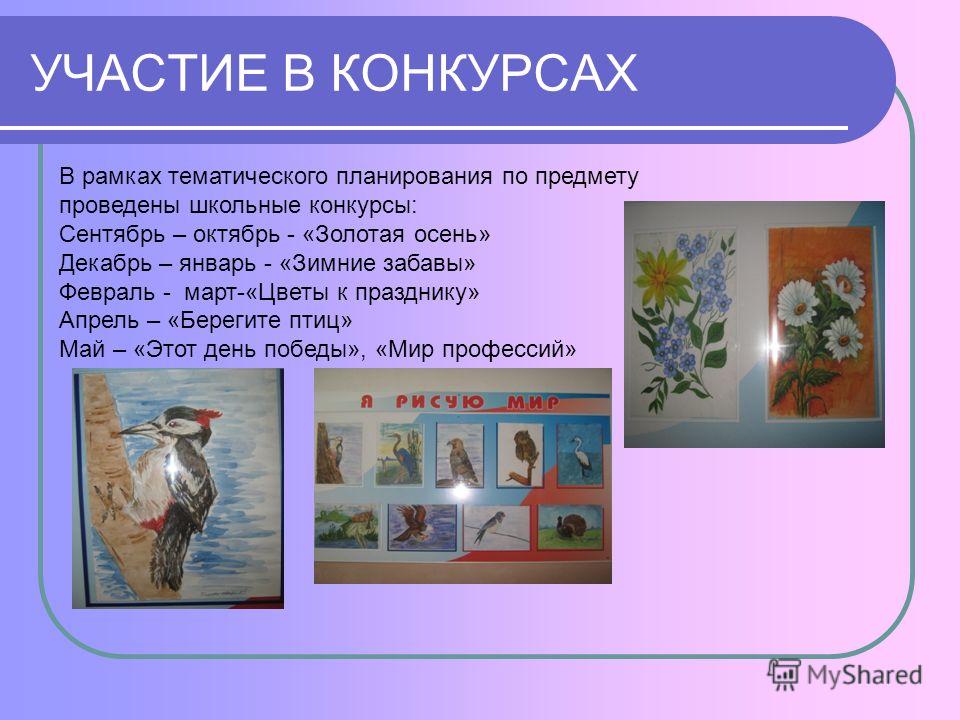 УЧАСТИЕ В КОНКУРСАХ

В рамках тематического планирования по предмету проведены школьные конкурсы:
Сентябрь – октябрь - «Золотая осень»
Декабрь – январь - «Зимние забавы»
Февраль - март-«Цветы к празднику»
Апрель – «Берегите птиц»
Май – «Этот день победы», «Мир профессий»

Я РИСУЮ МИР

MyShared